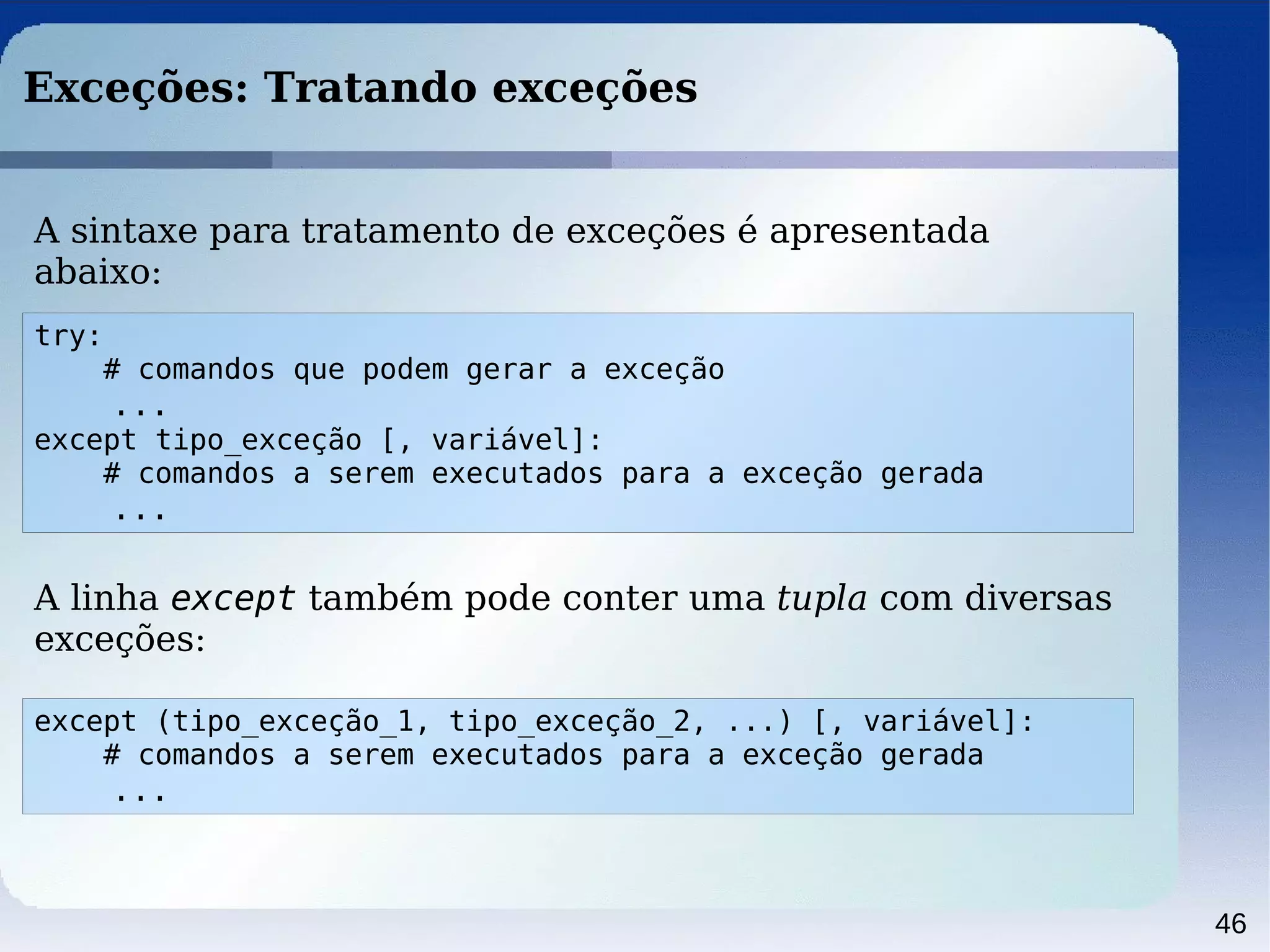 Exceções: Tratando exceções

A sintaxe para tratamento de exceções é apresentada abaixo:

try:
    # comandos que podem gerar a exceção
     ...
except tipo_exceção [, variável]:
    # comandos a serem executados para a exceção gerada
     ...

A linha except também pode conter uma tupla com diversas exceções:

except (tipo_exceção_1, tipo_exceção_2, ...) [, variável]:
    # comandos a serem executados para a exceção gerada
     ...

46